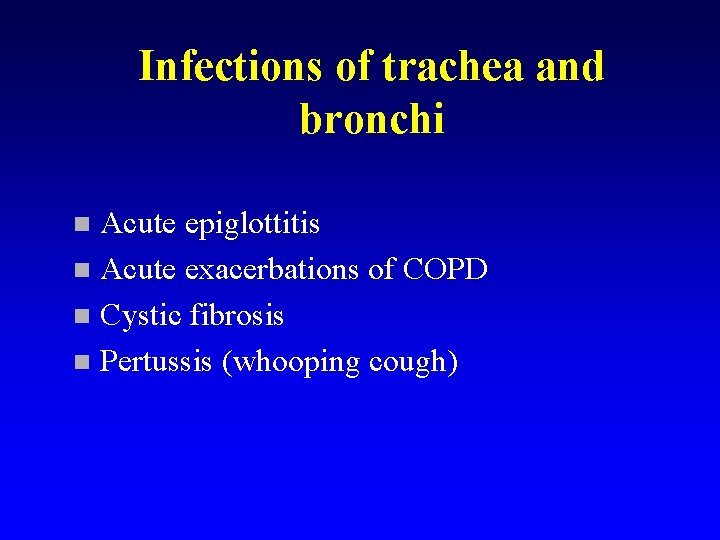 Infections of trachea and bronchi

- Acute epiglottitis
- Acute exacerbations of COPD
- Cystic fibrosis
- Pertussis (whooping cough)